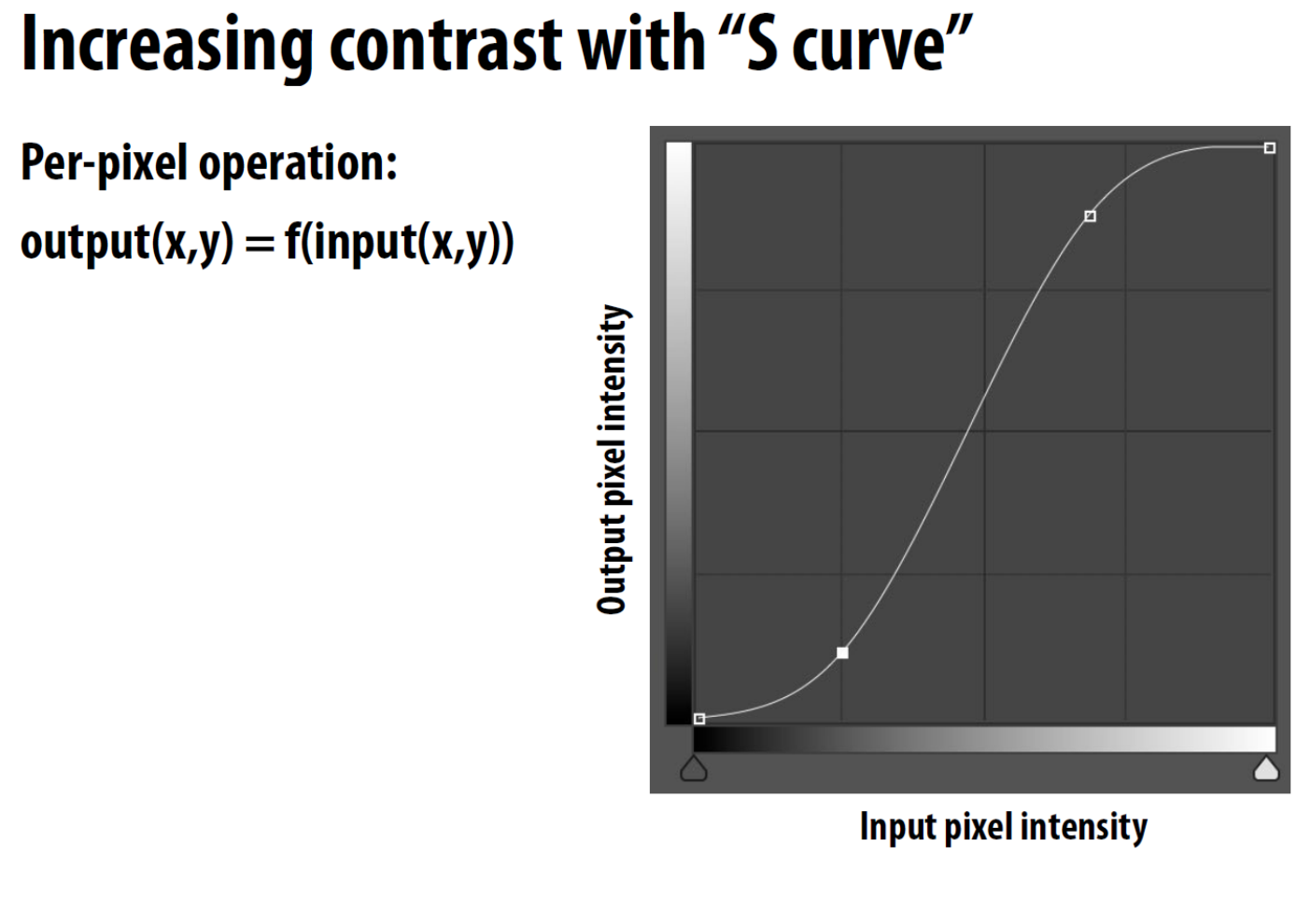 Increasing contrast with “S curve”

Per-pixel operation:

output(x,y) = f(input(x,y))

Output pixel intensity

Input pixel intensity